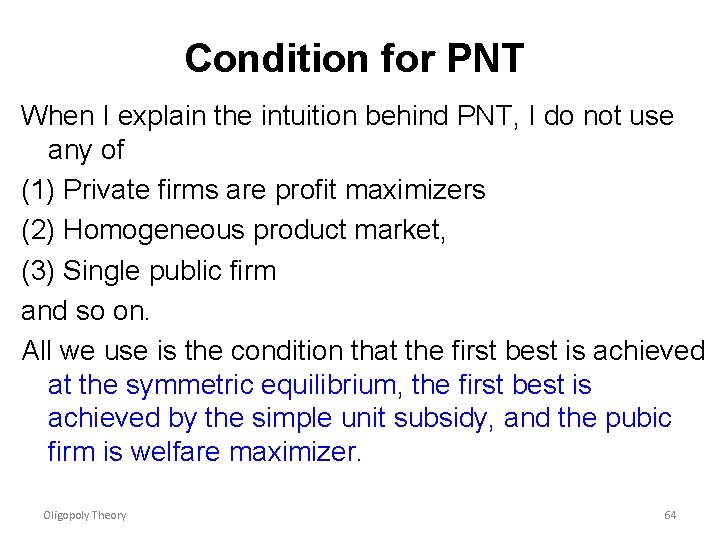 Condition for PNT

When I explain the intuition behind PNT, I do not use any of

(1) Private firms are profit maximizers

(2) Homogeneous product market,

(3) Single public firm

and so on.

All we use is the condition that the first best is achieved at the symmetric equilibrium, the first best is achieved by the simple unit subsidy, and the pubic firm is welfare maximizer.

Oligopoly Theory

64